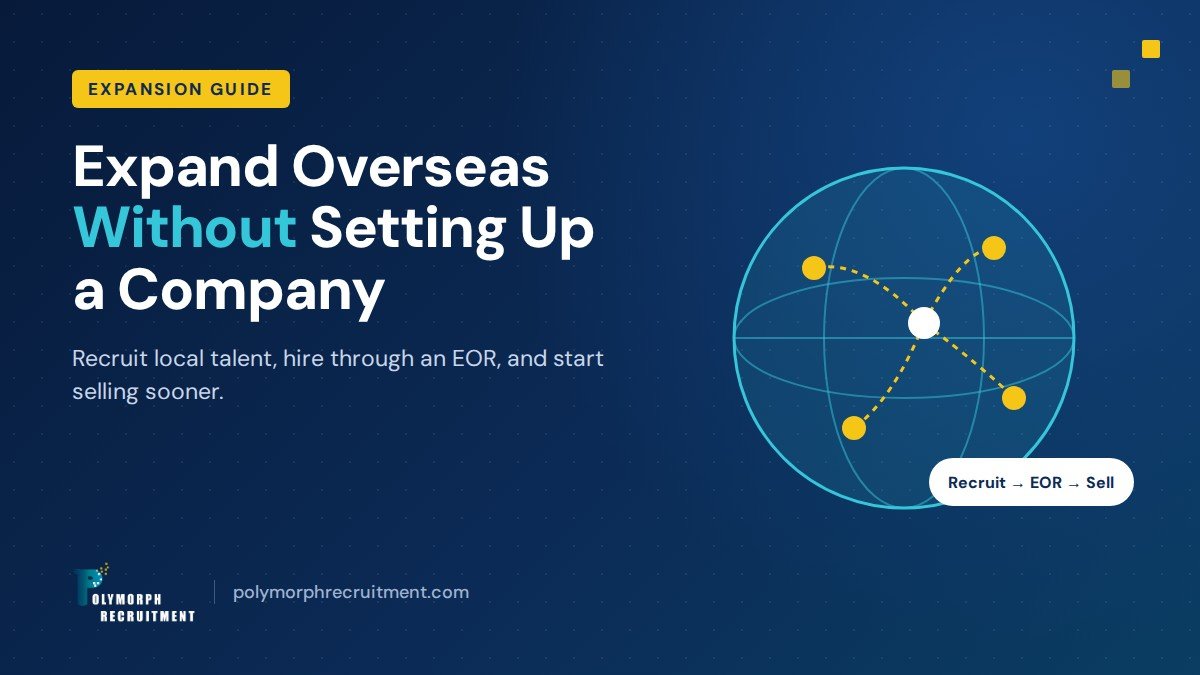 EXPANSION GUIDE

Expand Overseas Without Setting Up a Company

Recruit local talent, hire through an EOR, and start selling sooner.

Recruit → EOR → Sell

POLYMORPH
RECRUITMENT

polymorphrecruitment.com